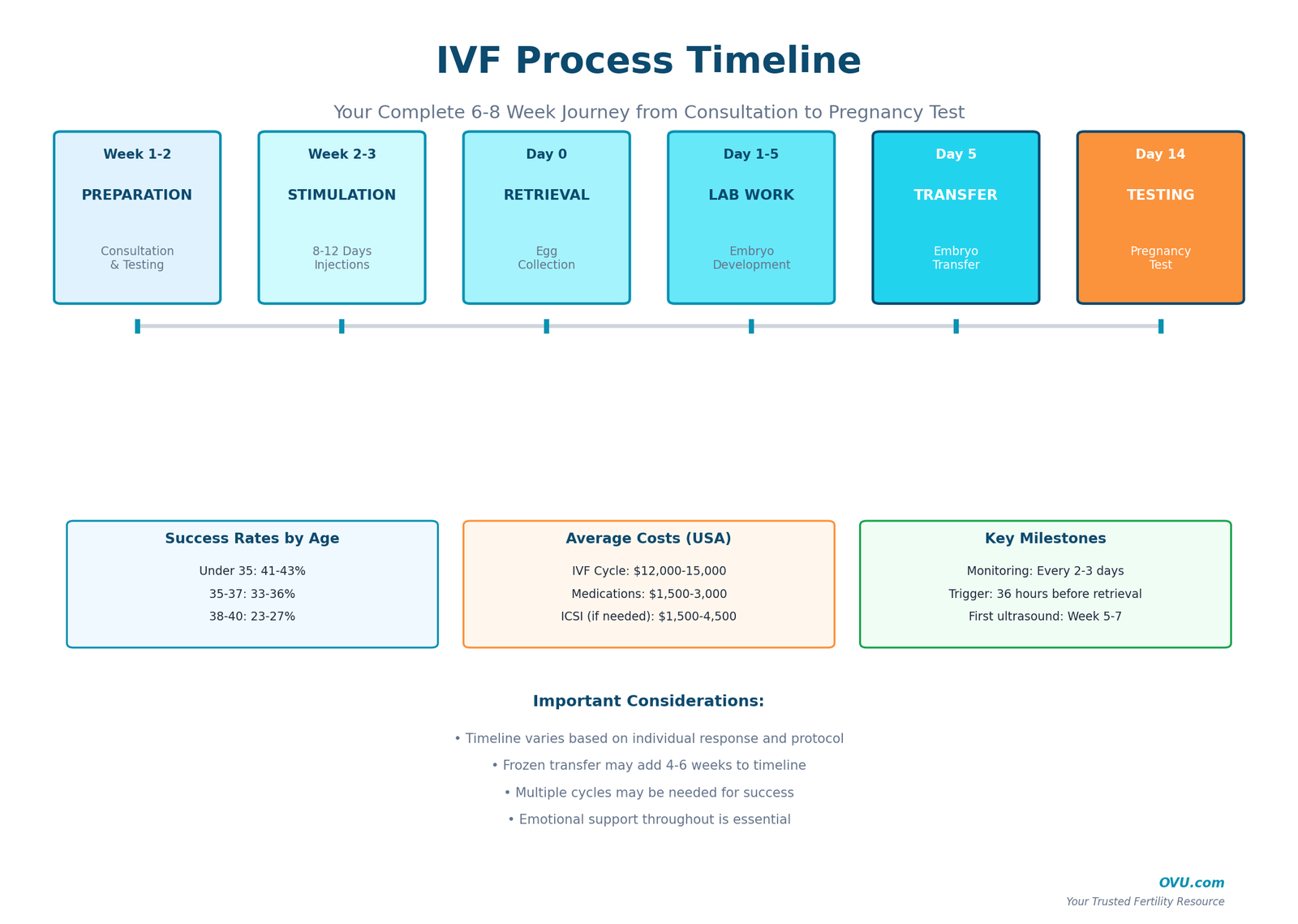 IVF Process Timeline

Your Complete 6-8 Week Journey from Consultation to Pregnancy Test

Week 1-2
PREPARATION
Consultation & Testing

Week 2-3
STIMULATION
8-12 Days Injections

Day 0
RETRIEVAL
Egg Collection

Day 1-5
LAB WORK
Embryo Development

Day 5
TRANSFER
Embryo Transfer

Day 14
TESTING
Pregnancy Test

Success Rates by Age
Under 35: 41-43%
35-37: 33-36%
38-40: 23-27%

Average Costs (USA)
IVF Cycle: $12,000-15,000
Medications: $1,500-3,000
ICSI (if needed): $1,500-4,500

Key Milestones
Monitoring: Every 2-3 days
Trigger: 36 hours before retrieval
First ultrasound: Week 5-7

Important Considerations:
• Timeline varies based on individual response and protocol
• Frozen transfer may add 4-6 weeks to timeline
• Multiple cycles may be needed for success
• Emotional support throughout is essential

OVU.com
Your Trusted Fertility Resource